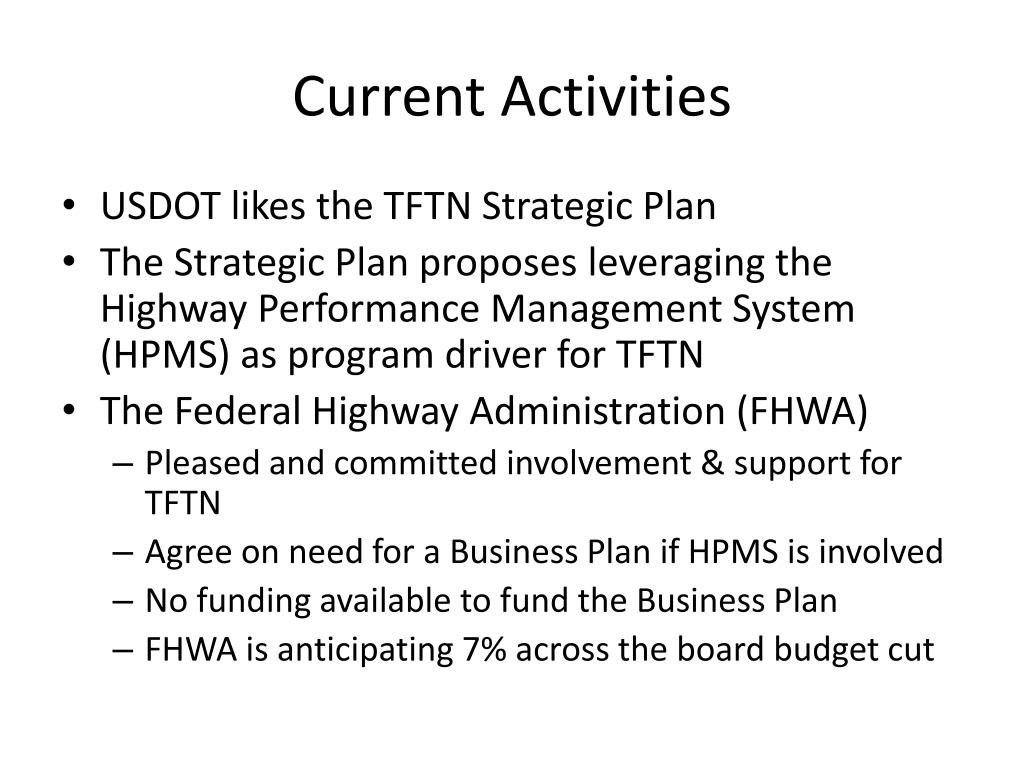 Current Activities

• USDOT likes the TFTN Strategic Plan
• The Strategic Plan proposes leveraging the Highway Performance Management System (HPMS) as program driver for TFTN
• The Federal Highway Administration (FHWA)
– Pleased and committed involvement & support for TFTN
– Agree on need for a Business Plan if HPMS is involved
– No funding available to fund the Business Plan
– FHWA is anticipating 7% across the board budget cut